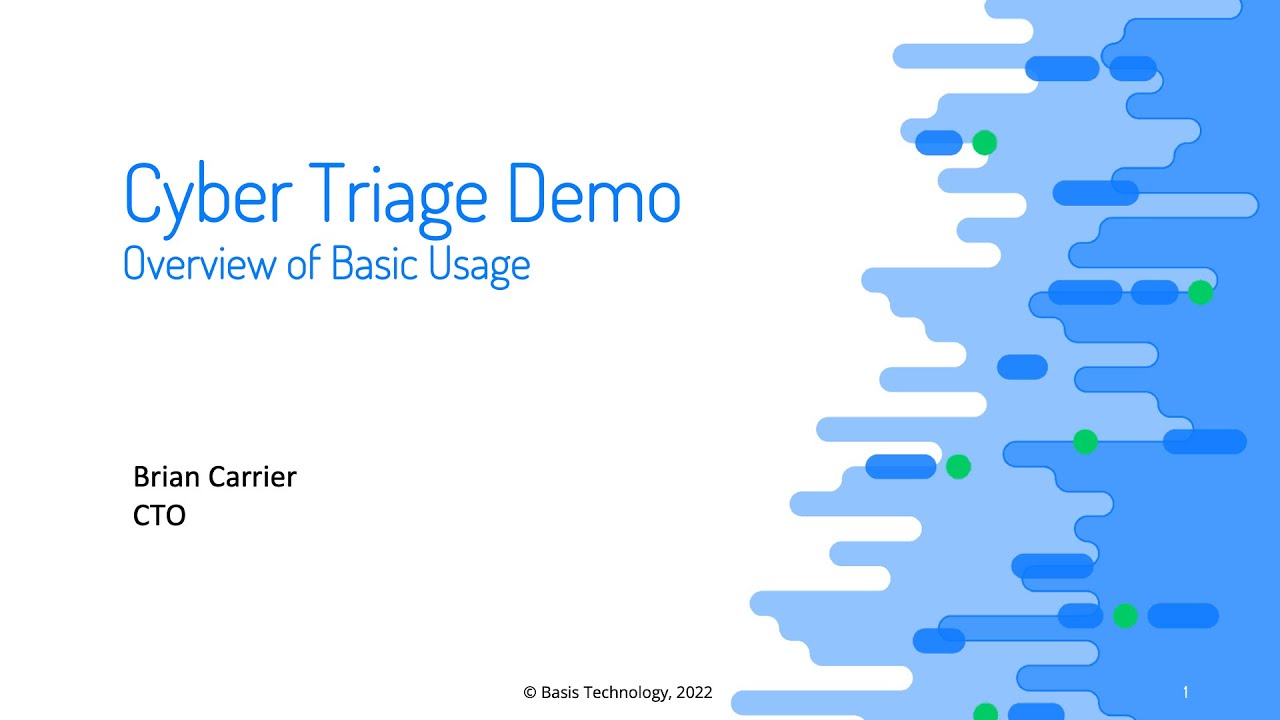 Cyber Triage Demo
Overview of Basic Usage

Brian Carrier
CTO

© Basis Technology, 2022

1